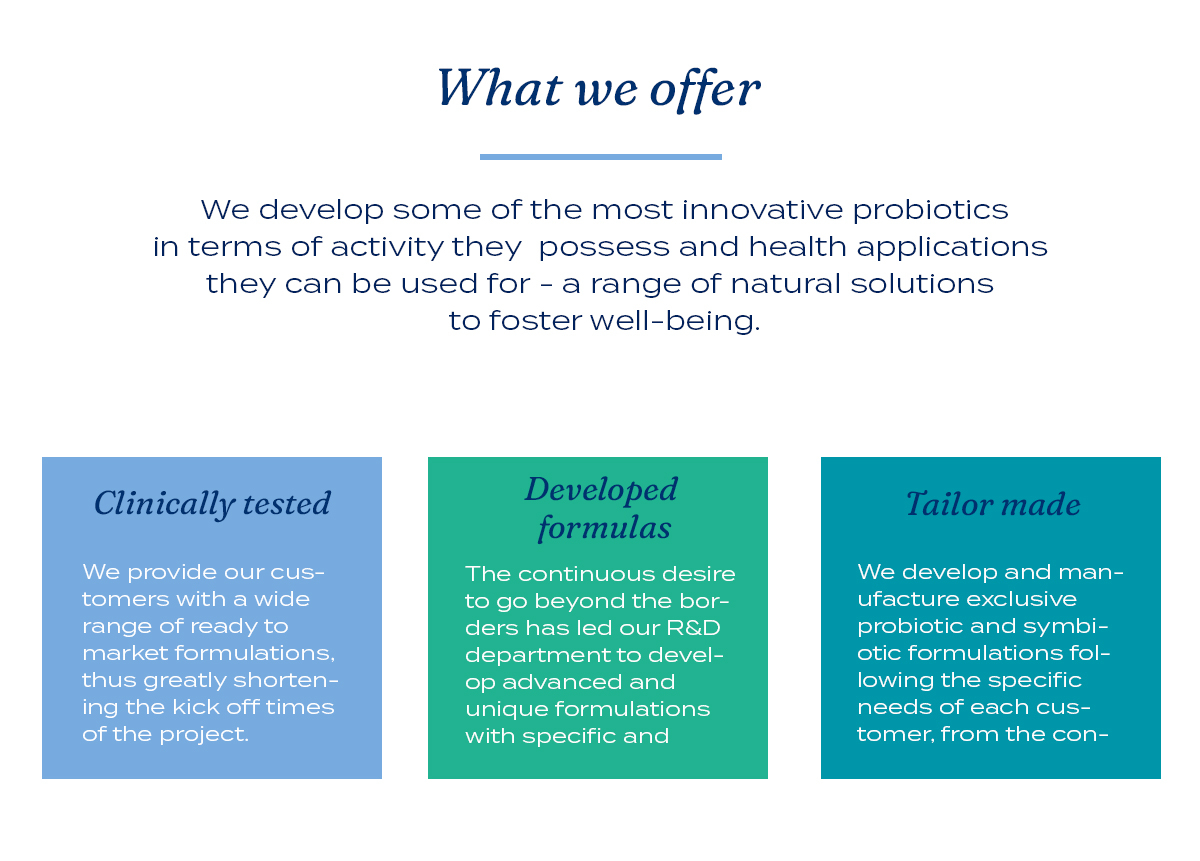 What we offer

We develop some of the most innovative probiotics in terms of activity they possess and health applications they can be used for - a range of natural solutions to foster well-being.

Clinically tested

We provide our customers with a wide range of ready to market formulations, thus greatly shortening the kick off times of the project.

Developed formulas

The continuous desire to go beyond the borders has led our R&D department to develop advanced and unique formulations with specific and

Tailor made

We develop and manufacture exclusive probiotic and symbiotic formulations following the specific needs of each customer, from the con-